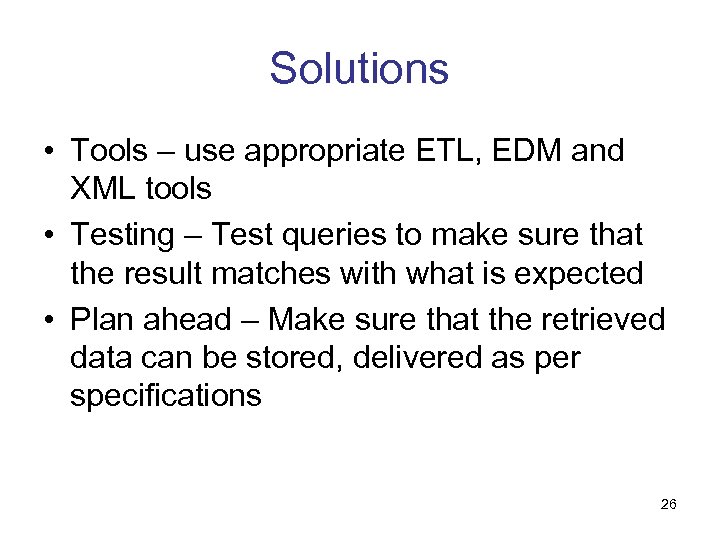 Solutions

• Tools – use appropriate ETL, EDM and XML tools
• Testing – Test queries to make sure that the result matches with what is expected
• Plan ahead – Make sure that the retrieved data can be stored, delivered as per specifications

26